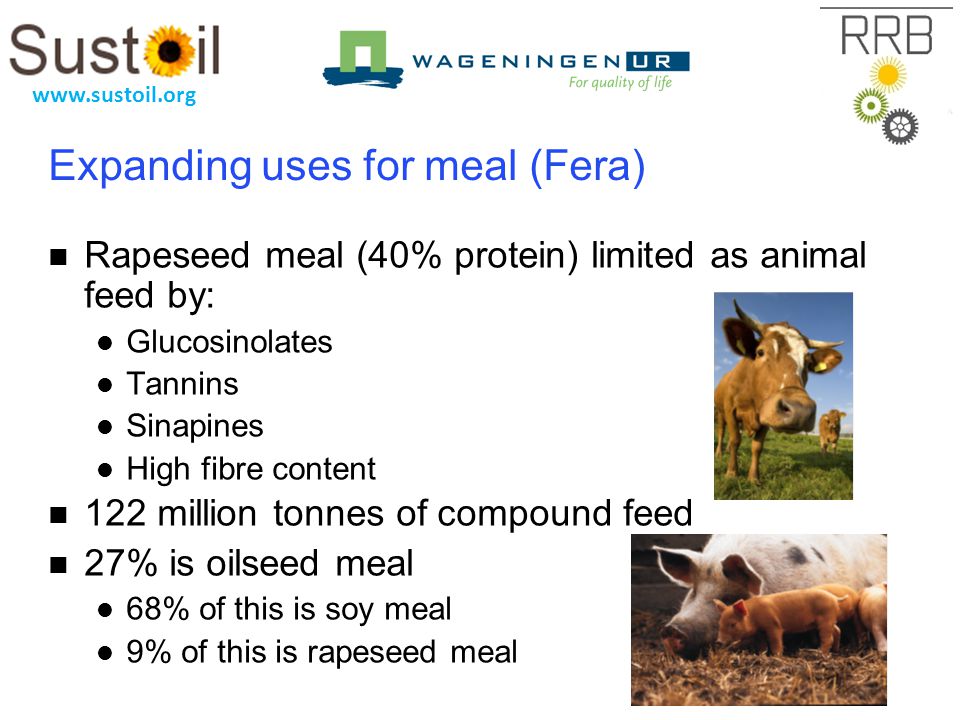 Sustoil
www.sustoil.org

WAGENINGEN UR
For quality of life

RRB

Expanding uses for meal (Fera)

■ Rapeseed meal (40% protein) limited as animal feed by:
● Glucosinolates
● Tannins
● Sinapines
● High fibre content
■ 122 million tonnes of compound feed
■ 27% is oilseed meal
● 68% of this is soy meal
● 9% of this is rapeseed meal